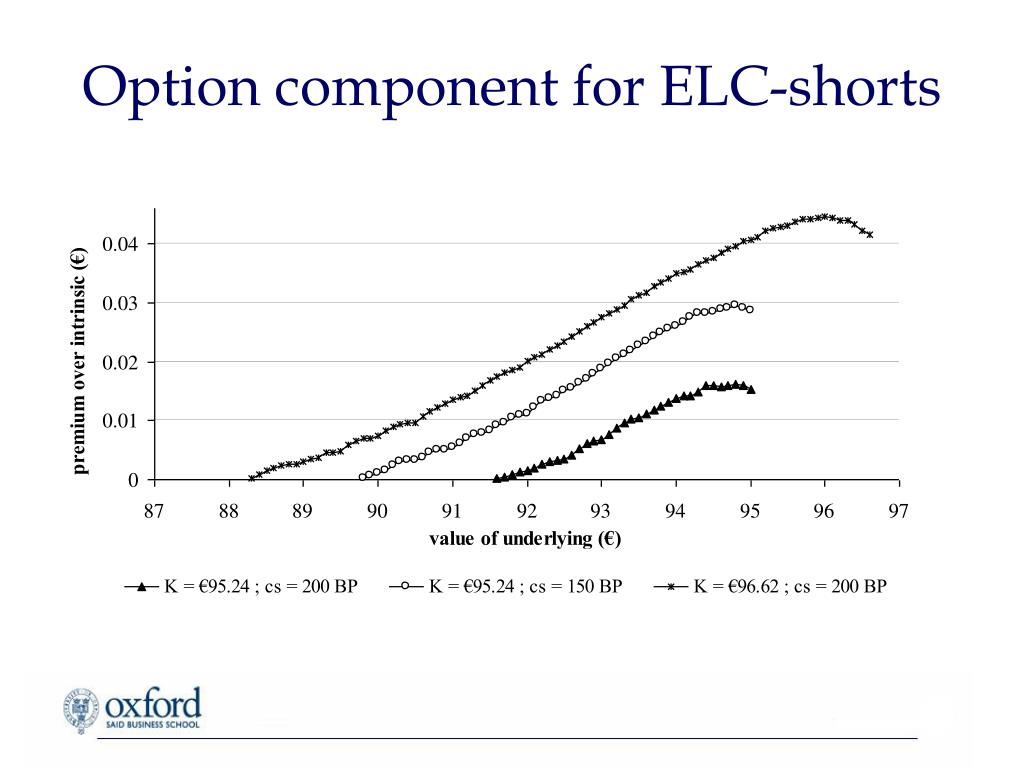 Option component for ELC-shorts

premium over intrinsic (€)

0.04
0.03
0.02
0.01
0

87 88 89 90 91 92 93 94 95 96 97

value of underlying (€)

K = €95.24 ; cs = 200 BP
K = €95.24 ; cs = 150 BP
K = €96.62 ; cs = 200 BP

oxford
SAID BUSINESS SCHOOL